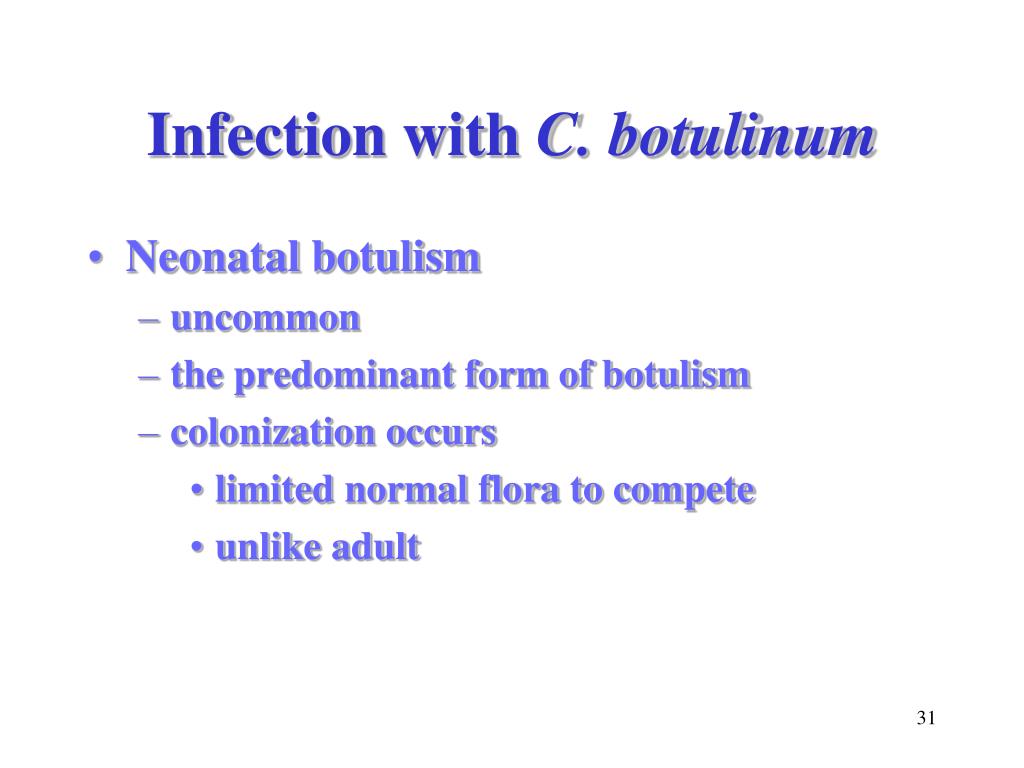 Infection with C. botulinum

• Neonatal botulism
– uncommon
– the predominant form of botulism
– colonization occurs
• limited normal flora to compete
• unlike adult

31